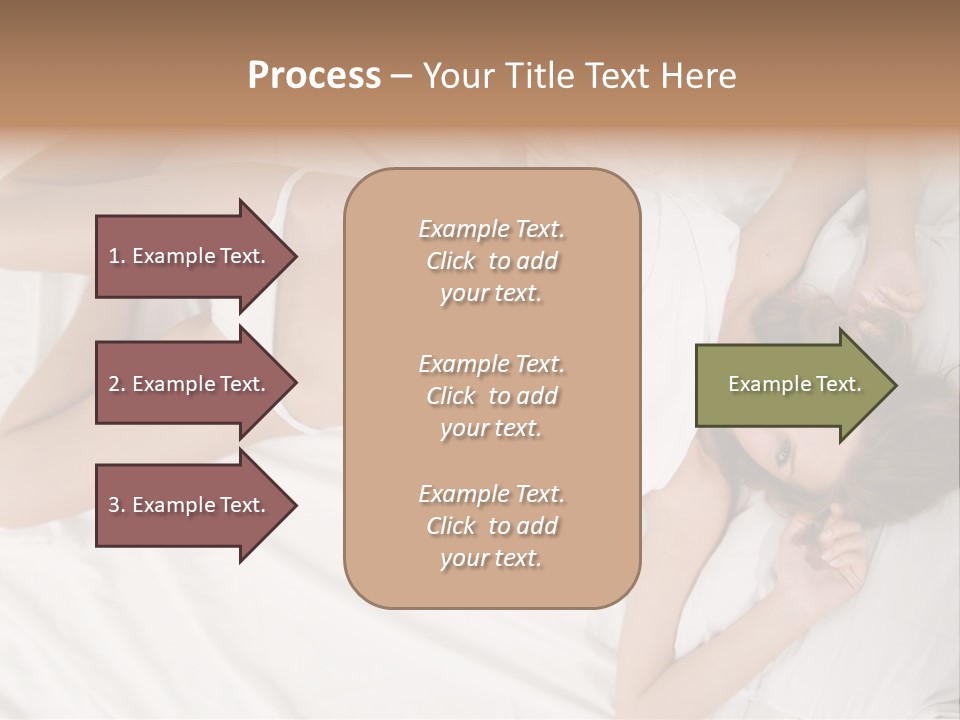 Process – Your Title Text Here

1. Example Text.

2. Example Text.

3. Example Text.

Example Text. Click to add your text.

Example Text. Click to add your text.

Example Text. Click to add your text.

Example Text.